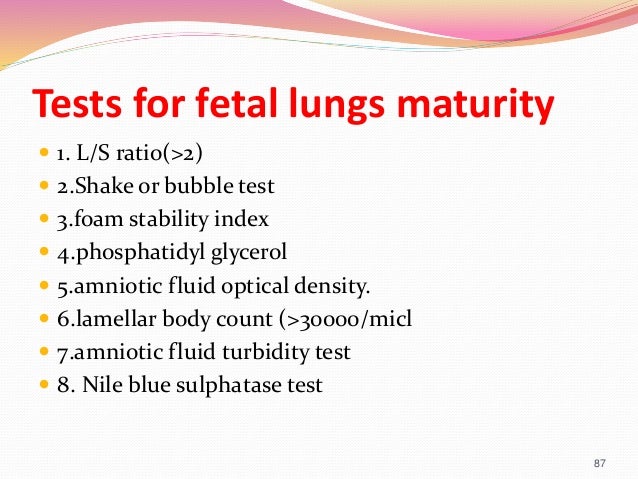 Tests for fetal lungs maturity

- 1. L/S ratio(>2)
- 2.Shake or bubble test
- 3.foam stability index
- 4.phosphatidyl glycerol
- 5.amniotic fluid optical density.
- 6.lamellar body count (>30000/micl
- 7.amniotic fluid turbidity test
- 8. Nile blue sulphatase test

87